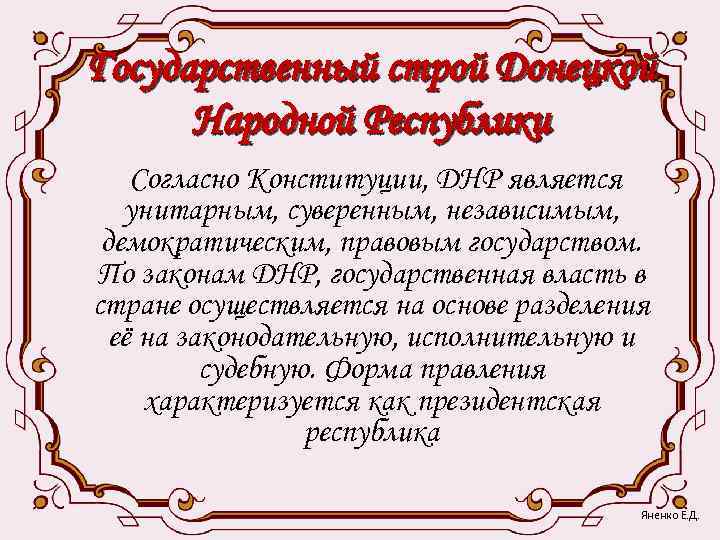 Государственный строй Донецкой Народной Республики

Согласно Конституции, ДНР является унитарным, суверенным, независимым, демократическим, правовым государством. По законам ДНР, государственная власть в стране осуществляется на основе разделения её на законодательную, исполнительную и судебную. Форма правления характеризуется как президентская республика

Яненко Е.Д.